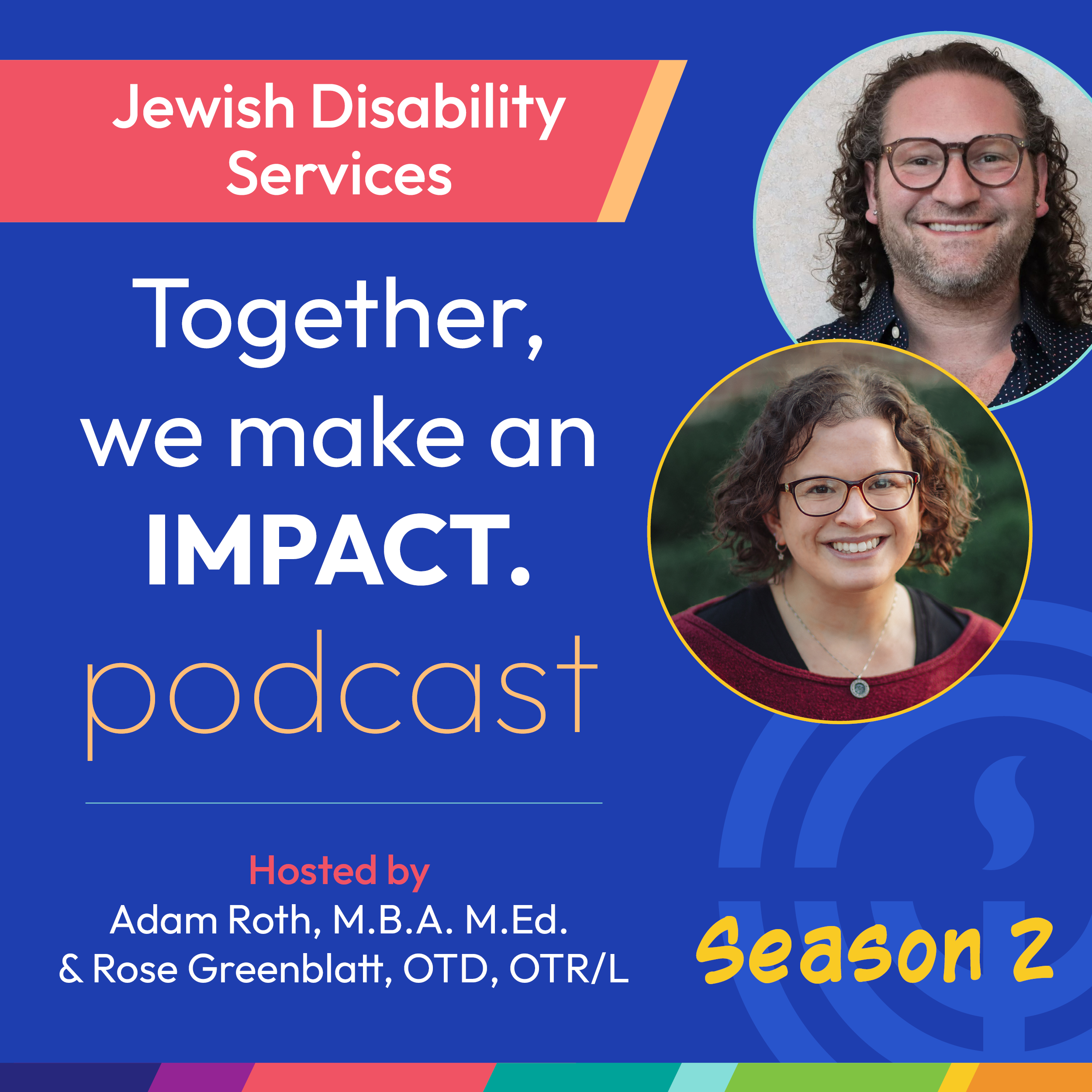 Jewish Disability Services

Together, we make an IMPACT.

podcast

Hosted by
Adam Roth, M.B.A. M.Ed.
& Rose Greenblatt, OTD, OTR/L

Season 2